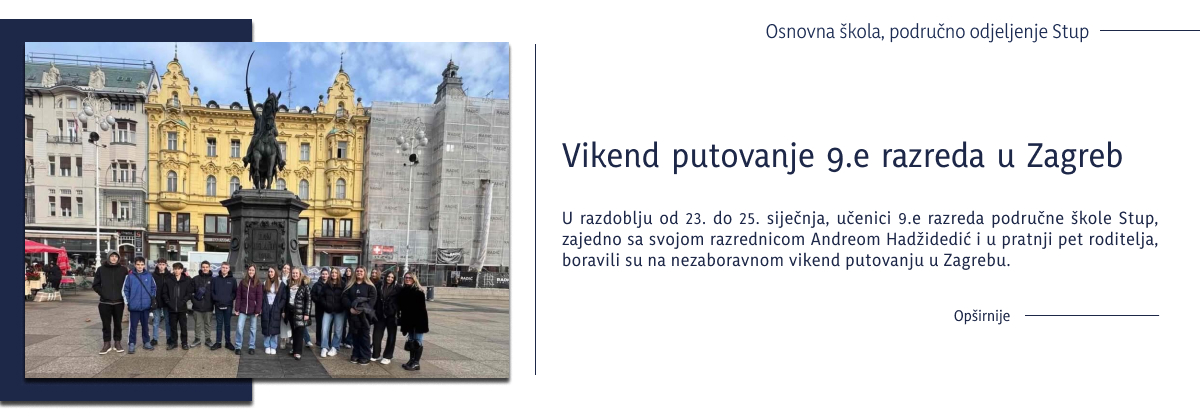 Osnovna škola, područno odjeljenje Stup

Vikend putovanje 9.e razreda u Zagreb

U razdoblju od 23. do 25. siječnja, učenici 9.e razreda područne škole Stup, zajedno sa svojom razrednicom Andreom Hadžidedić i u pratnji pet roditelja, boravili su na nezaboravnom vikend putovanju u Zagrebu.

Opširnije